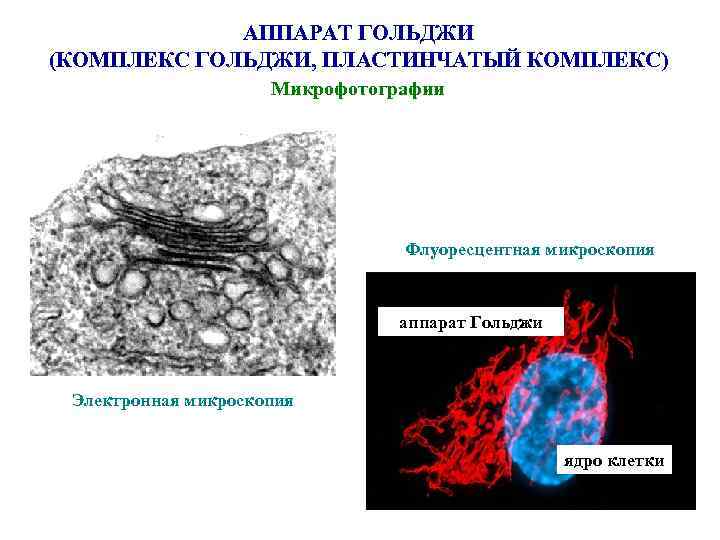 АППАРАТ ГОЛЬДЖИ
(КОМПЛЕКС ГОЛЬДЖИ, ПЛАСТИНЧАТЫЙ КОМПЛЕКС)

Микрофотографии

Флуоресцентная микроскопия

аппарат Гольджи

ядро клетки

Электронная микроскопия